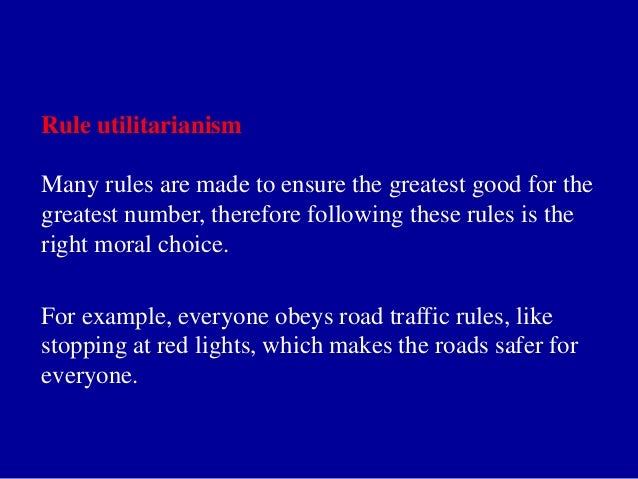 Rule utilitarianism

Many rules are made to ensure the greatest good for the greatest number, therefore following these rules is the right moral choice.

For example, everyone obeys road traffic rules, like stopping at red lights, which makes the roads safer for everyone.